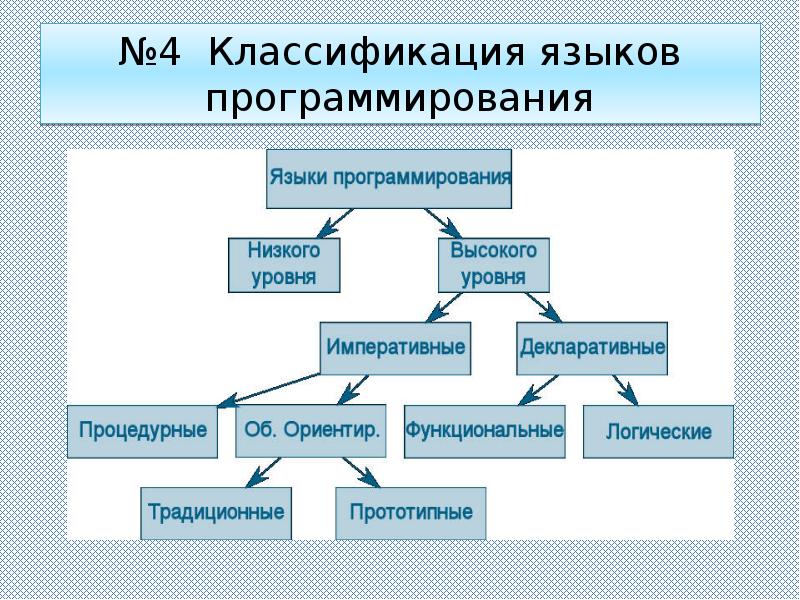 №4 Классификация языков программирования

Языки программирования

Низкого уровня

Высокого уровня

Императивные

Декларативные

Процедурные

Об. Ориентир.

Функциональные

Логические

Традиционные

Прототипные